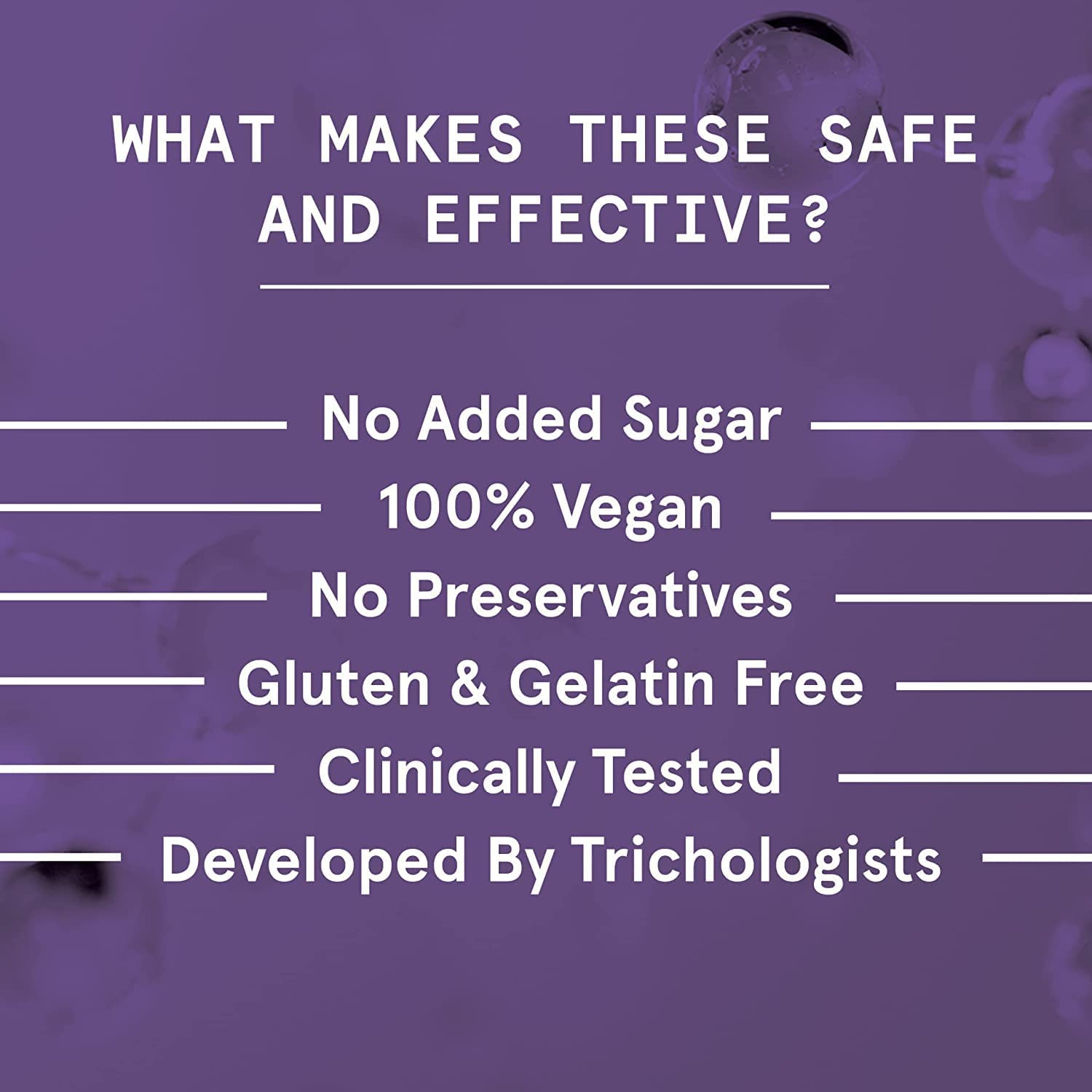 WHAT MAKES THESE SAFE AND EFFECTIVE?

No Added Sugar

100% Vegan

No Preservatives

Gluten & Gelatin Free

Clinically Tested

Developed By Trichologists